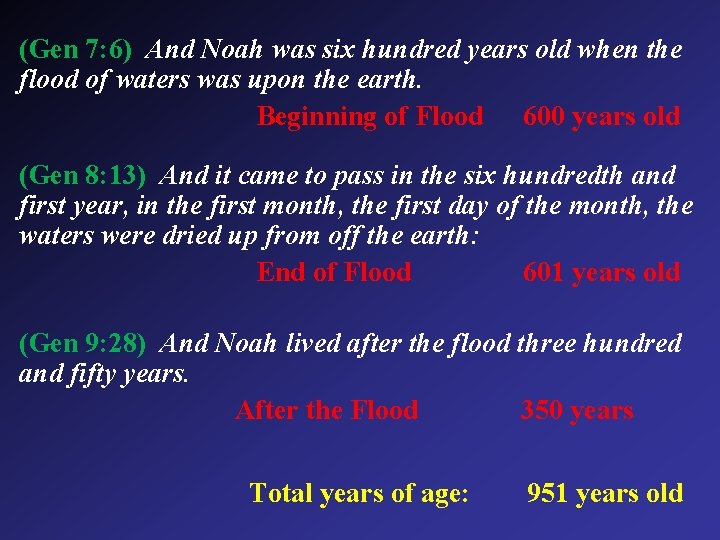 (Gen 7:6) And Noah was six hundred years old when the flood of waters was upon the earth.

Beginning of Flood 600 years old

(Gen 8:13) And it came to pass in the six hundredth and first year, in the first month, the first day of the month, the waters were dried up from off the earth:

End of Flood 601 years old

(Gen 9:28) And Noah lived after the flood three hundred and fifty years.

After the Flood 350 years

Total years of age: 951 years old